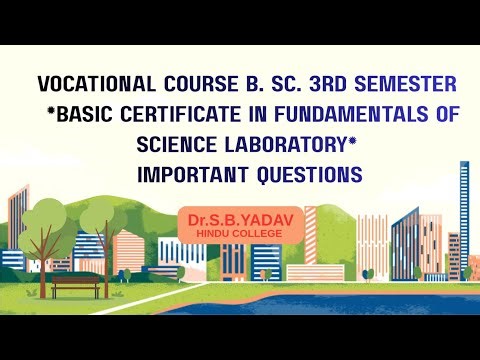 VOCATIONAL COURSE B. SC. 3RD SEMESTER
*BASIC CERTIFICATE IN FUNDAMENTALS OF SCIENCE LABORATORY*
IMPORTANT QUESTIONS

Dr.S.B.YADAV
HINDU COLLEGE